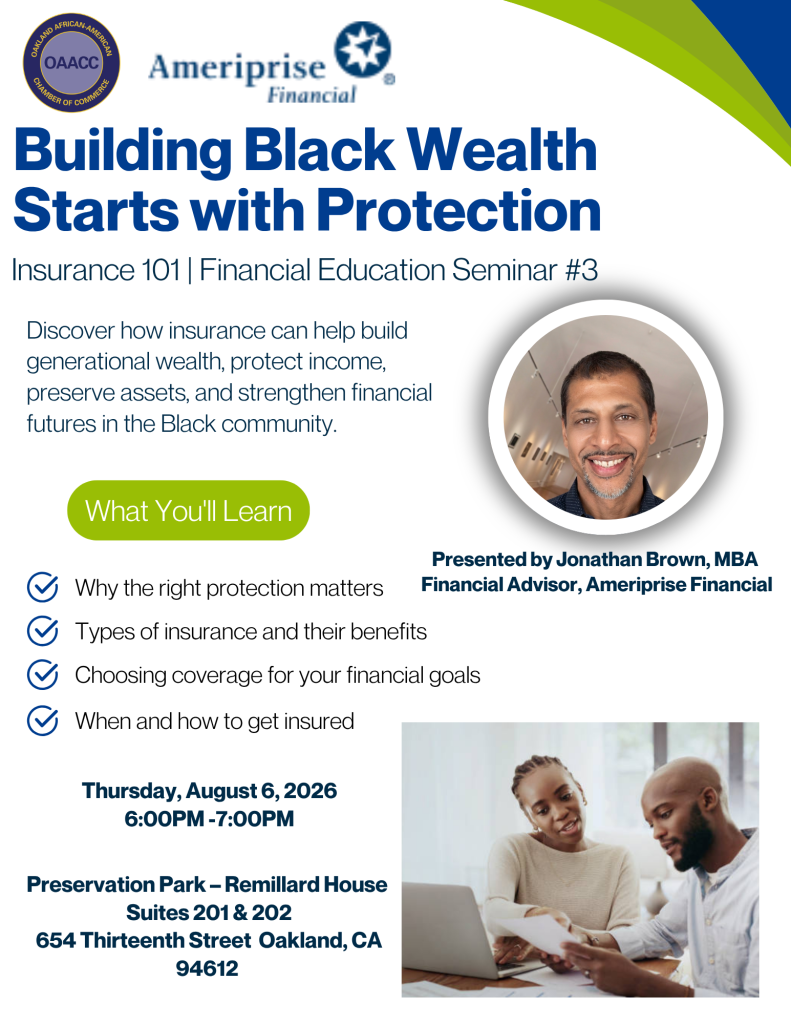 OAKLAND AFRICAN-AMERICAN CHAMBER OF COMMERCE
OAACC

Ameriprise Financial

Building Black Wealth Starts with Protection

Insurance 101 | Financial Education Seminar #3

Discover how insurance can help build generational wealth, protect income, preserve assets, and strengthen financial futures in the Black community.

What You'll Learn

Presented by Jonathan Brown, MBA
Financial Advisor, Ameriprise Financial

Why the right protection matters

Types of insurance and their benefits

Choosing coverage for your financial goals

When and how to get insured

Thursday, August 6, 2026
6:00PM -7:00PM

Preservation Park – Remillard House
Suites 201 & 202
654 Thirteenth Street Oakland, CA 94612